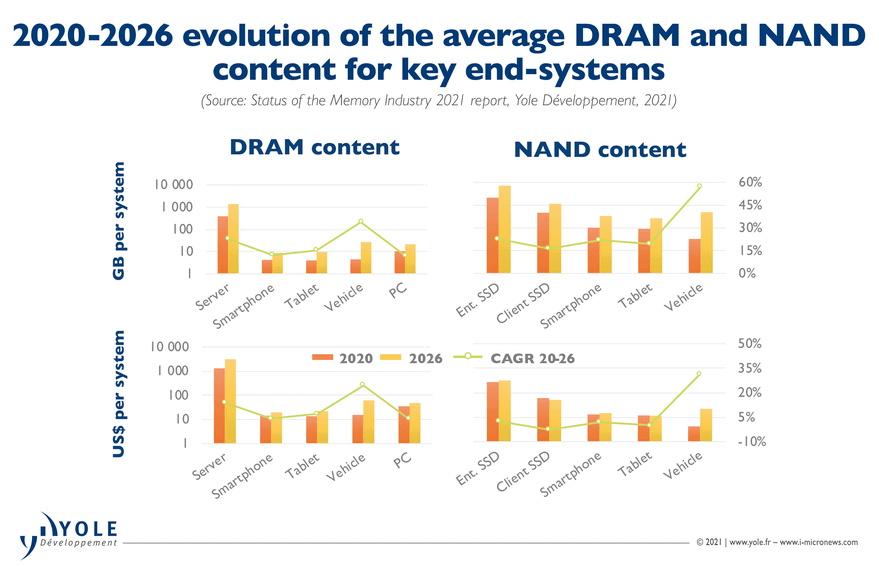 2020-2026 evolution of the average DRAM and NAND content for key end-systems

(Source: Status of the Memory Industry 2021 report, Yole Développement, 2021)

DRAM content

NAND content

GB per system

10 000
1 000
100
10
1

Server
Smartphone
Tablet
Vehicle
PC

60%
45%
30%
15%
0%

Ent. SSD
Client SSD
Smartphone
Tablet
Vehicle

US$ per system

10 000
1 000
100
10
1

2020 2026 CAGR 20-26

Server
Smartphone
Tablet
Vehicle
PC

50%
35%
20%
5%
-10%

Ent. SSD
Client SSD
Smartphone
Tablet
Vehicle

YOLE Développement

© 2021 | www.yole.fr – www.i-micronews.com